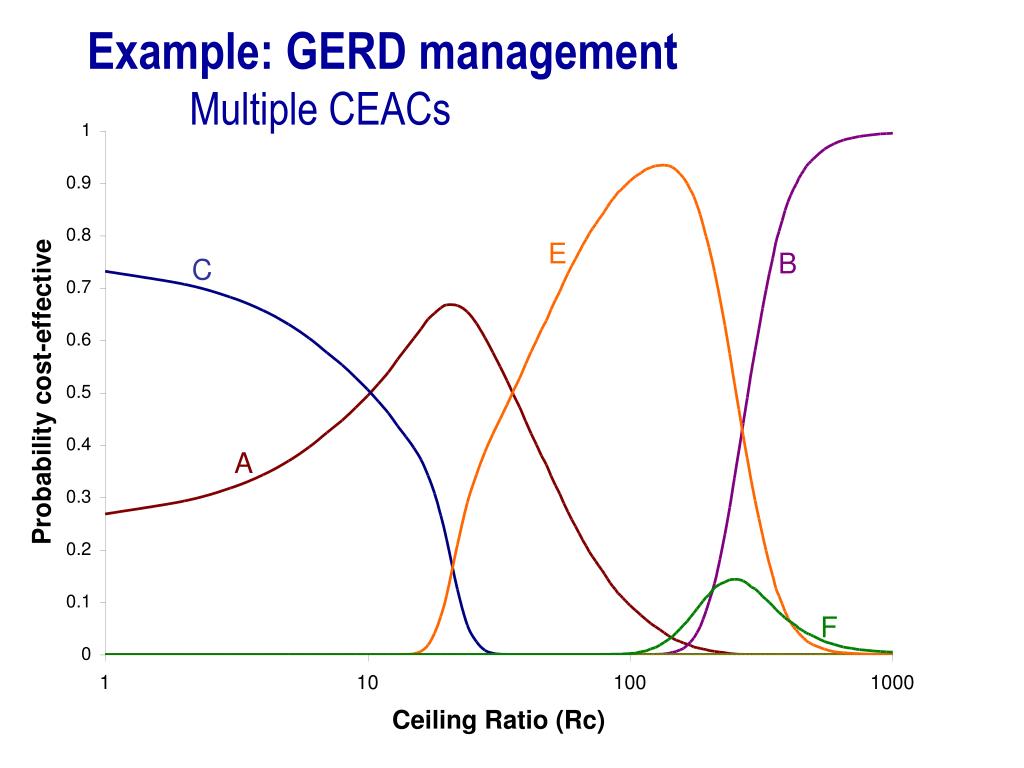 Example: GERD management
Multiple CEACs

Probability cost-effective

1
0.9
0.8
0.7
0.6
0.5
0.4
0.3
0.2
0.1
0

C
A
E
B
F

1
10
100
1000

Ceiling Ratio (Rc)